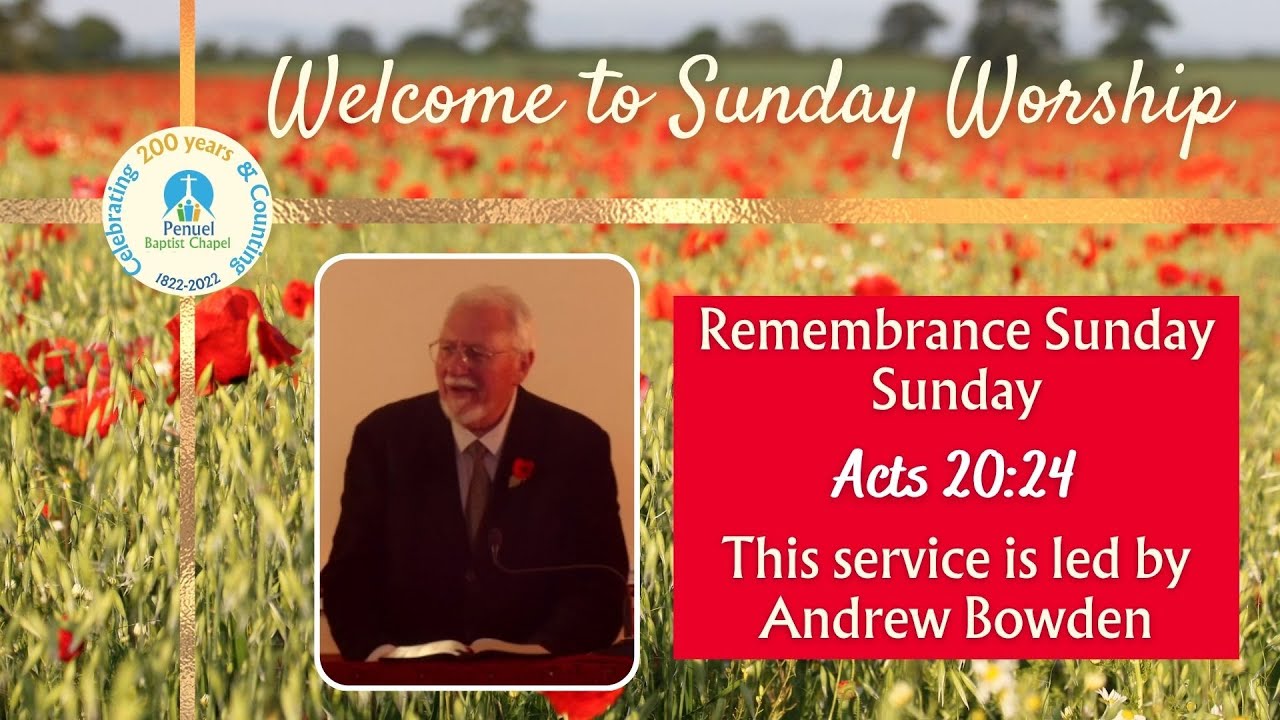 Welcome to Sunday Worship

Celebrating 200 years & Counting
Penuel
Baptist Chapel
1822-2022

Remembrance Sunday
Sunday
Acts 20:24
This service is led by
Andrew Bowden